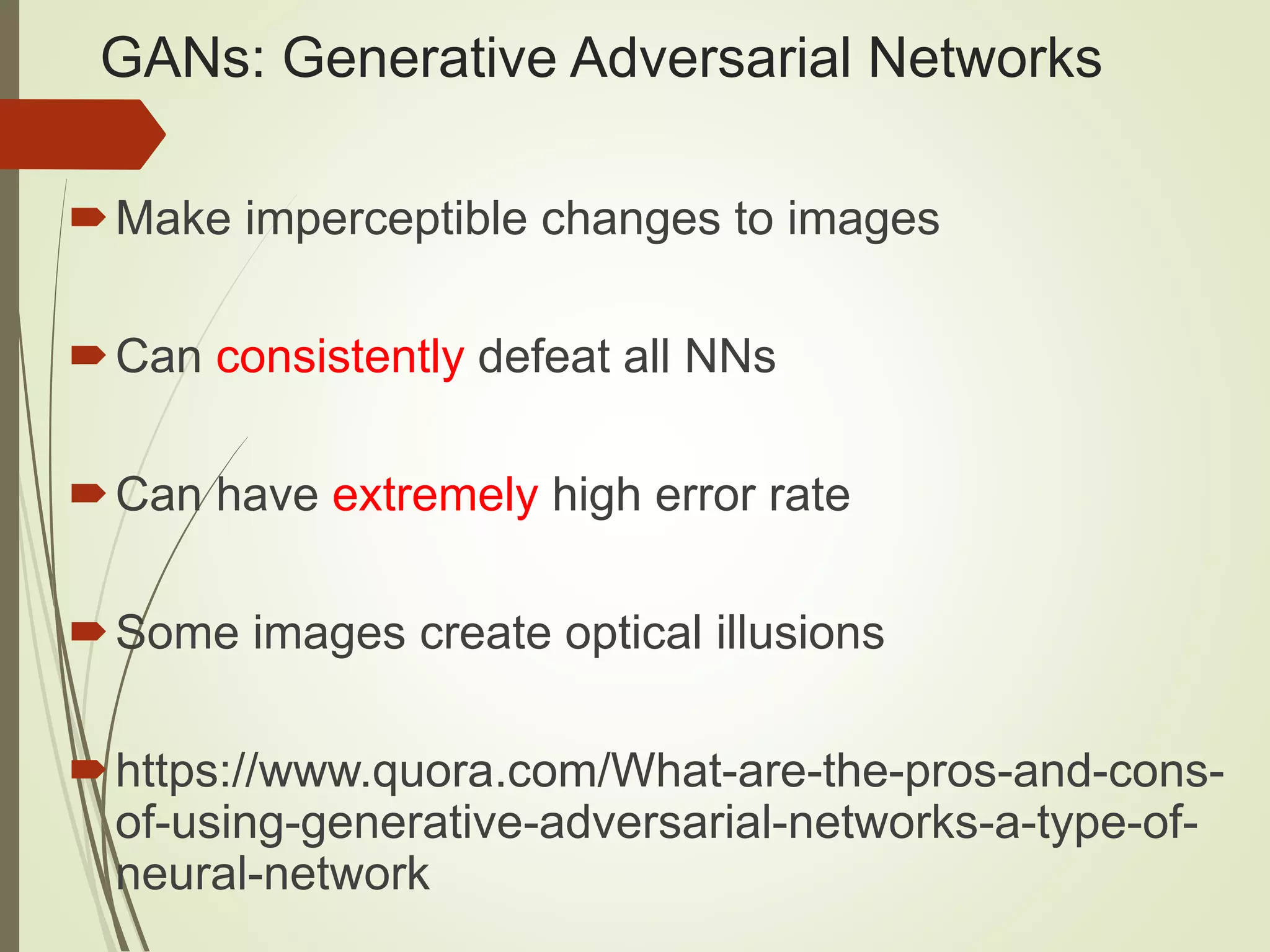 GANs: Generative Adversarial Networks

Make imperceptible changes to images

Can consistently defeat all NNs

Can have extremely high error rate

Some images create optical illusions

https://www.quora.com/What-are-the-pros-and-cons-of-using-generative-adversarial-networks-a-type-of-neural-network